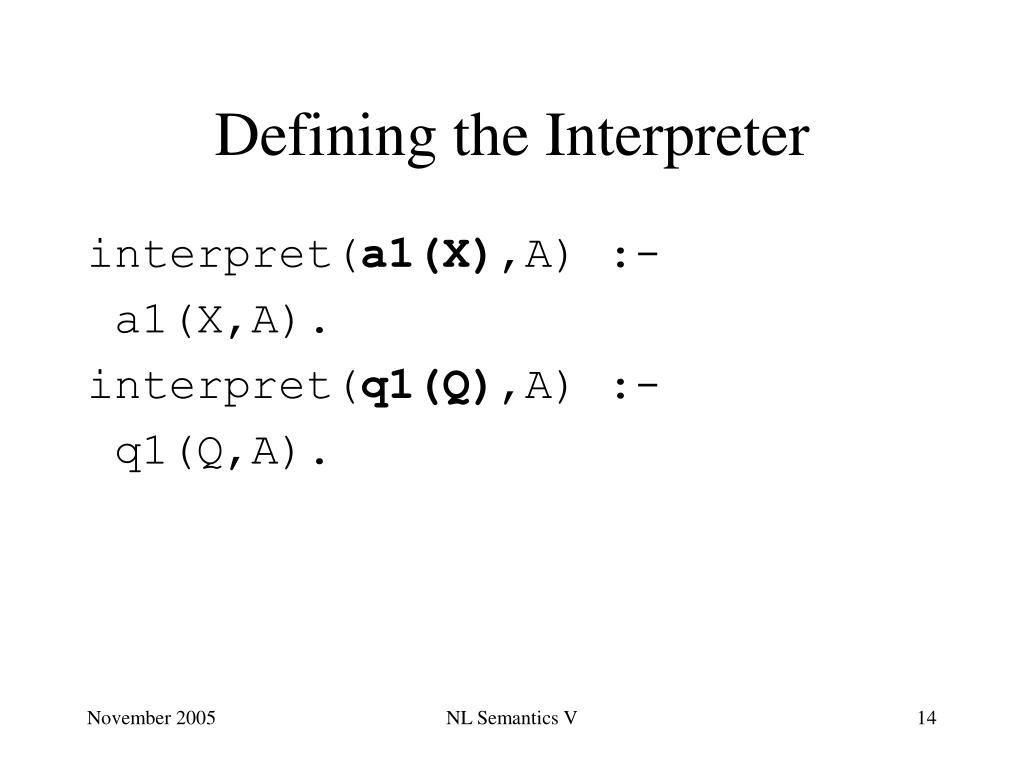 Defining the Interpreter

interpret(a1(X),A) :-
 a1(X,A).
interpret(q1(Q),A) :-
 q1(Q,A).

November 2005

NL Semantics V

14